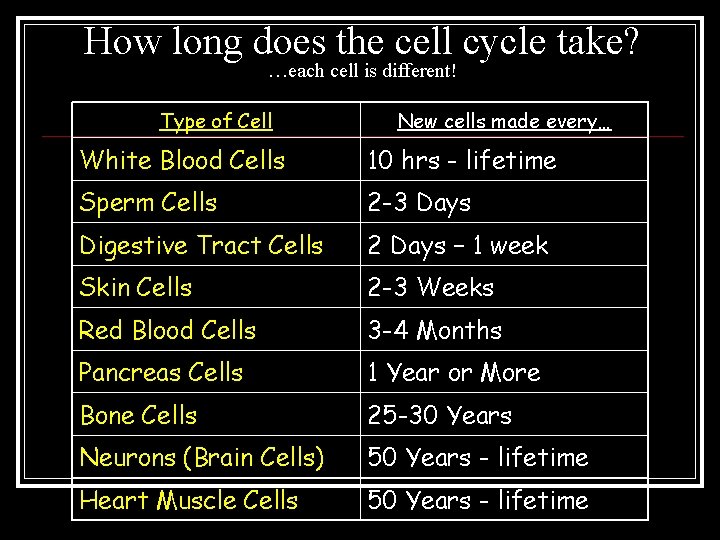 How long does the cell cycle take?
…each cell is different!

| Type of Cell | New cells made every… |
|---|---|
| White Blood Cells | 10 hrs - lifetime |
| Sperm Cells | 2-3 Days |
| Digestive Tract Cells | 2 Days – 1 week |
| Skin Cells | 2-3 Weeks |
| Red Blood Cells | 3-4 Months |
| Pancreas Cells | 1 Year or More |
| Bone Cells | 25-30 Years |
| Neurons (Brain Cells) | 50 Years - lifetime |
| Heart Muscle Cells | 50 Years - lifetime |